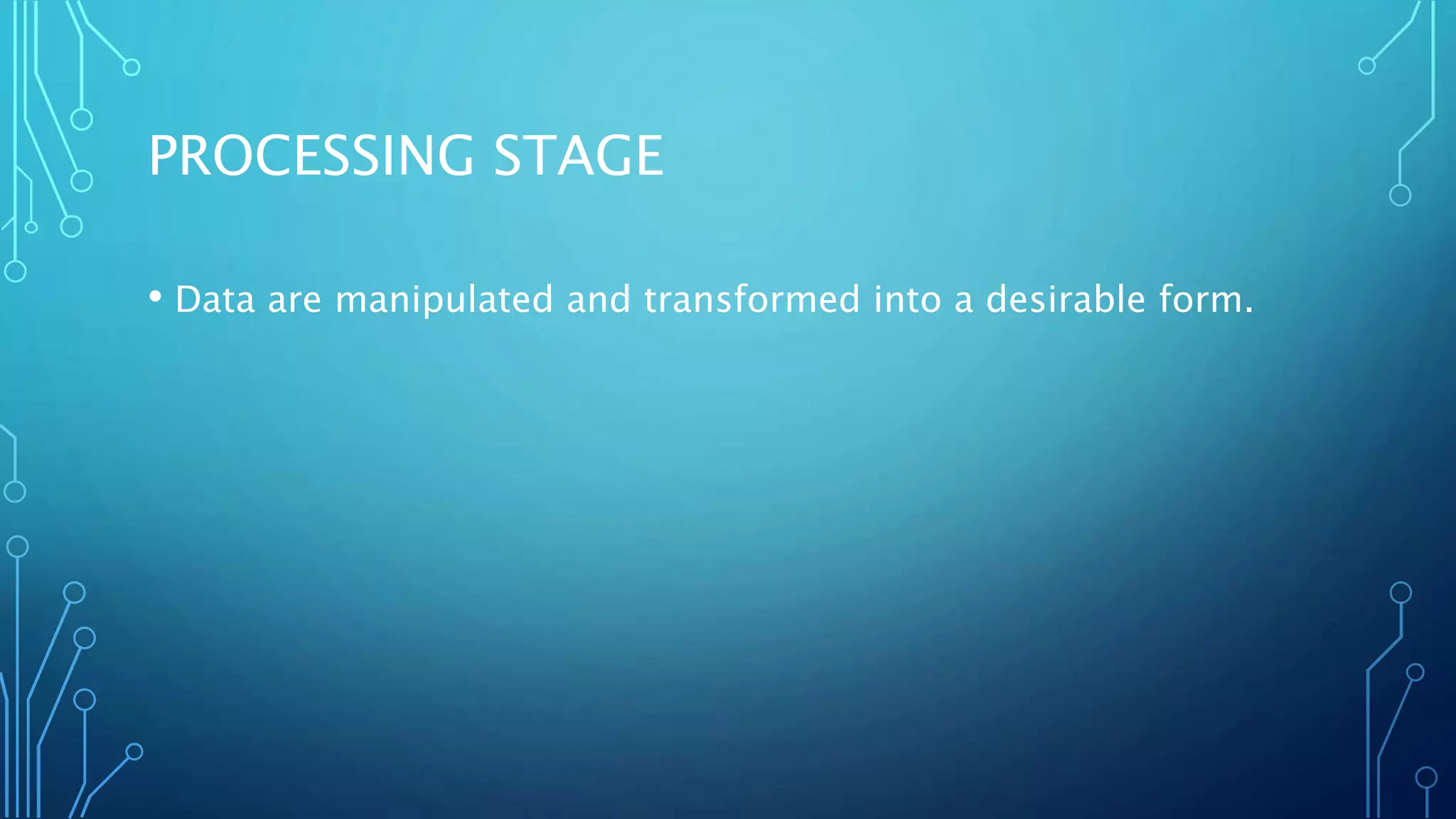 PROCESSING STAGE

• Data are manipulated and transformed into a desirable form.